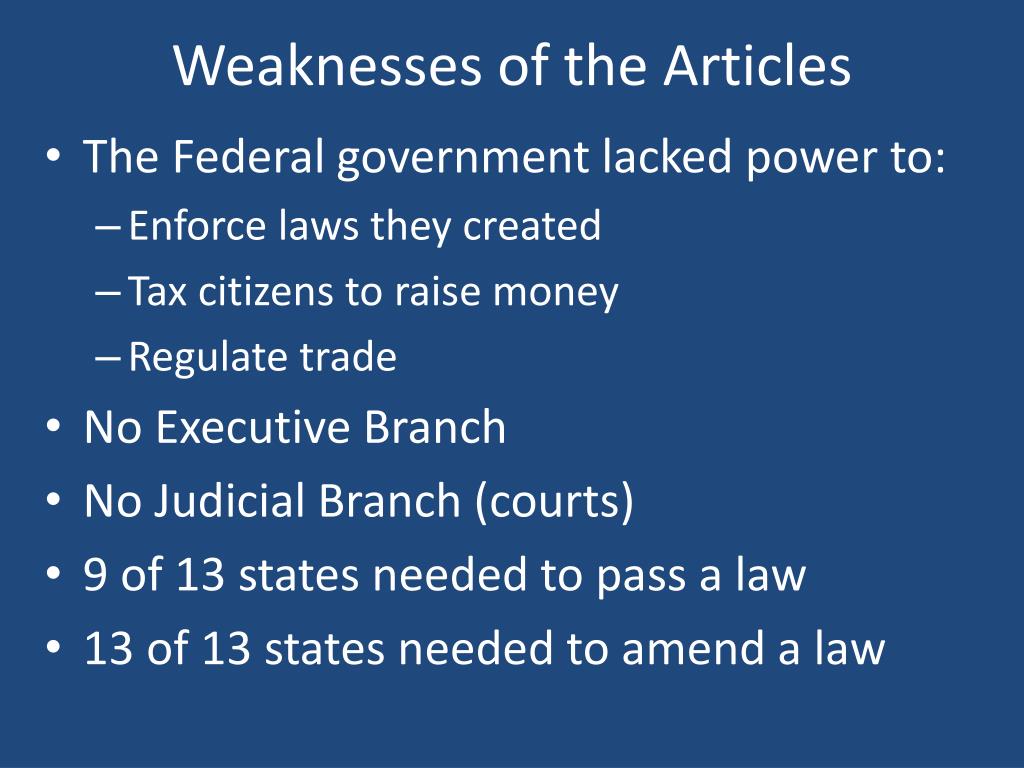 Weaknesses of the Articles

• The Federal government lacked power to:
– Enforce laws they created
– Tax citizens to raise money
– Regulate trade
• No Executive Branch
• No Judicial Branch (courts)
• 9 of 13 states needed to pass a law
• 13 of 13 states needed to amend a law